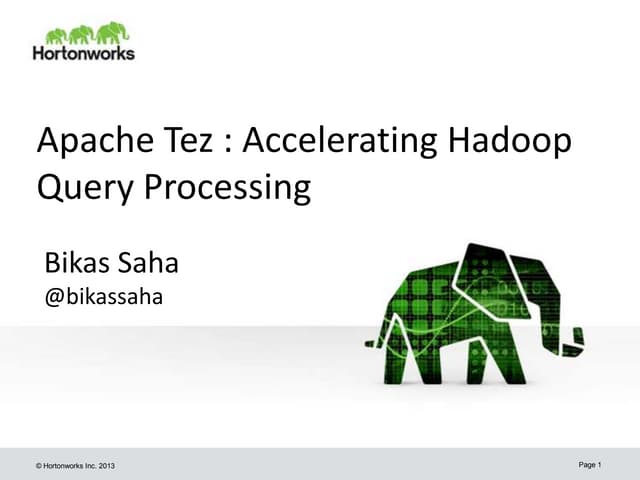 Hortonworks

Apache Tez : Accelerating Hadoop Query Processing

Bikas Saha
@bikassaha

© Hortonworks Inc. 2013

Page 1